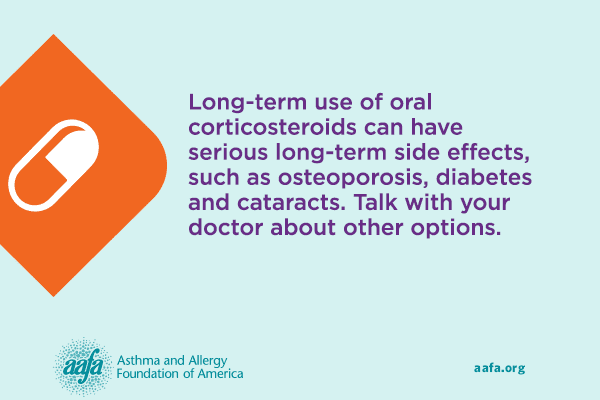 Long-term use of oral corticosteroids can have serious long-term side effects, such as osteoporosis, diabetes and cataracts. Talk with your doctor about other options.

aafa Asthma and Allergy Foundation of America

aafa.org